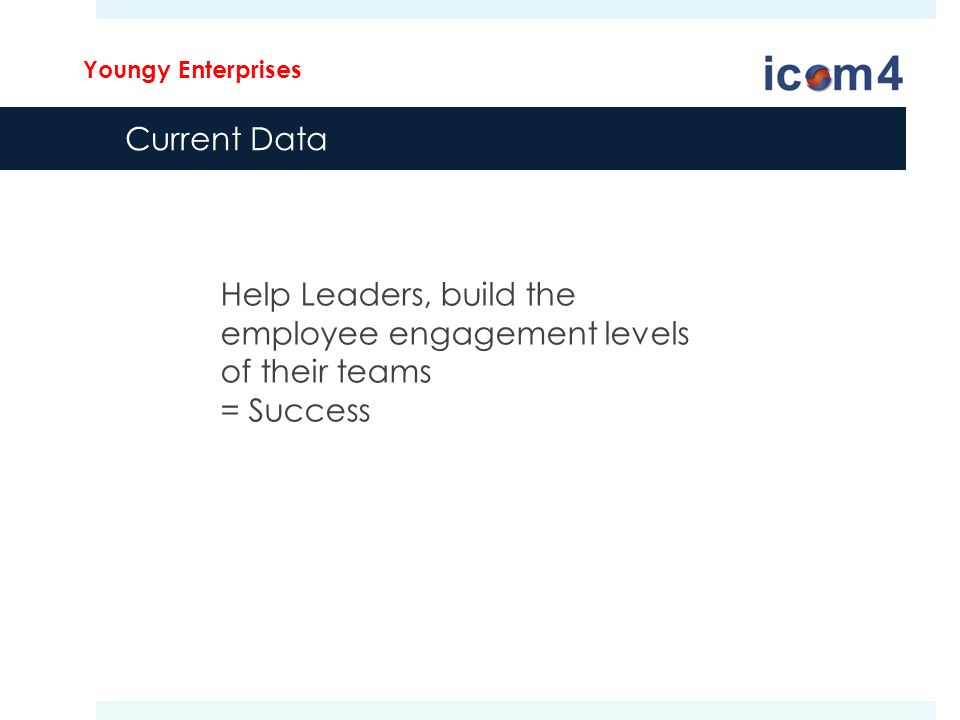 Youngy Enterprises

icom4

Current Data

Help Leaders, build the employee engagement levels of their teams
= Success